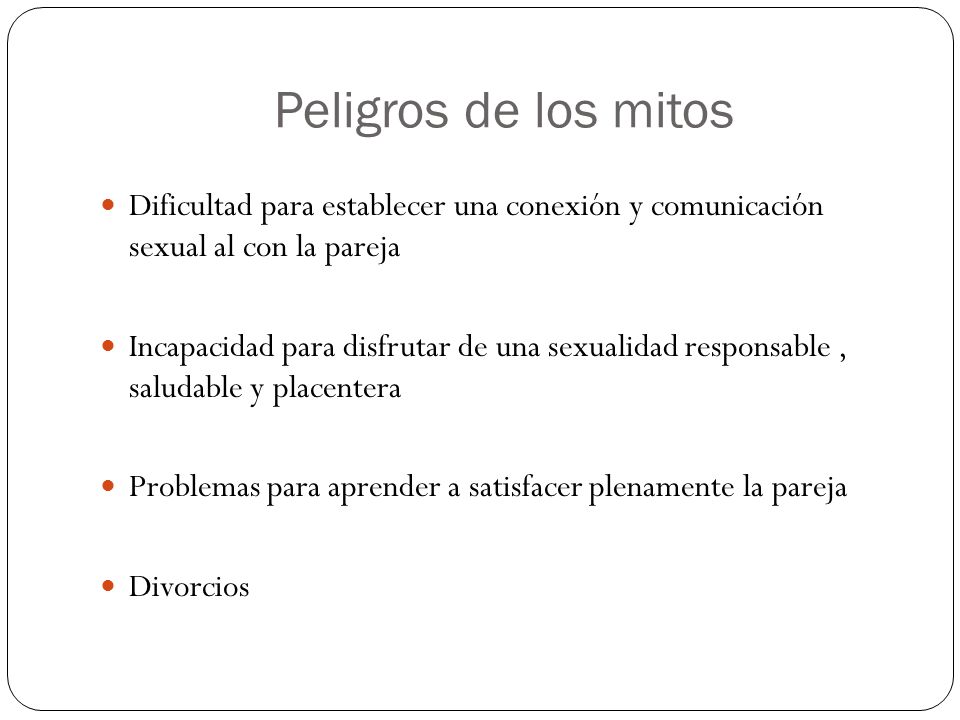 Peligros de los mitos

- Dificultad para establecer una conexión y comunicación sexual al con la pareja

- Incapacidad para disfrutar de una sexualidad responsable , saludable y placentera

- Problemas para aprender a satisfacer plenamente la pareja

- Divorcios